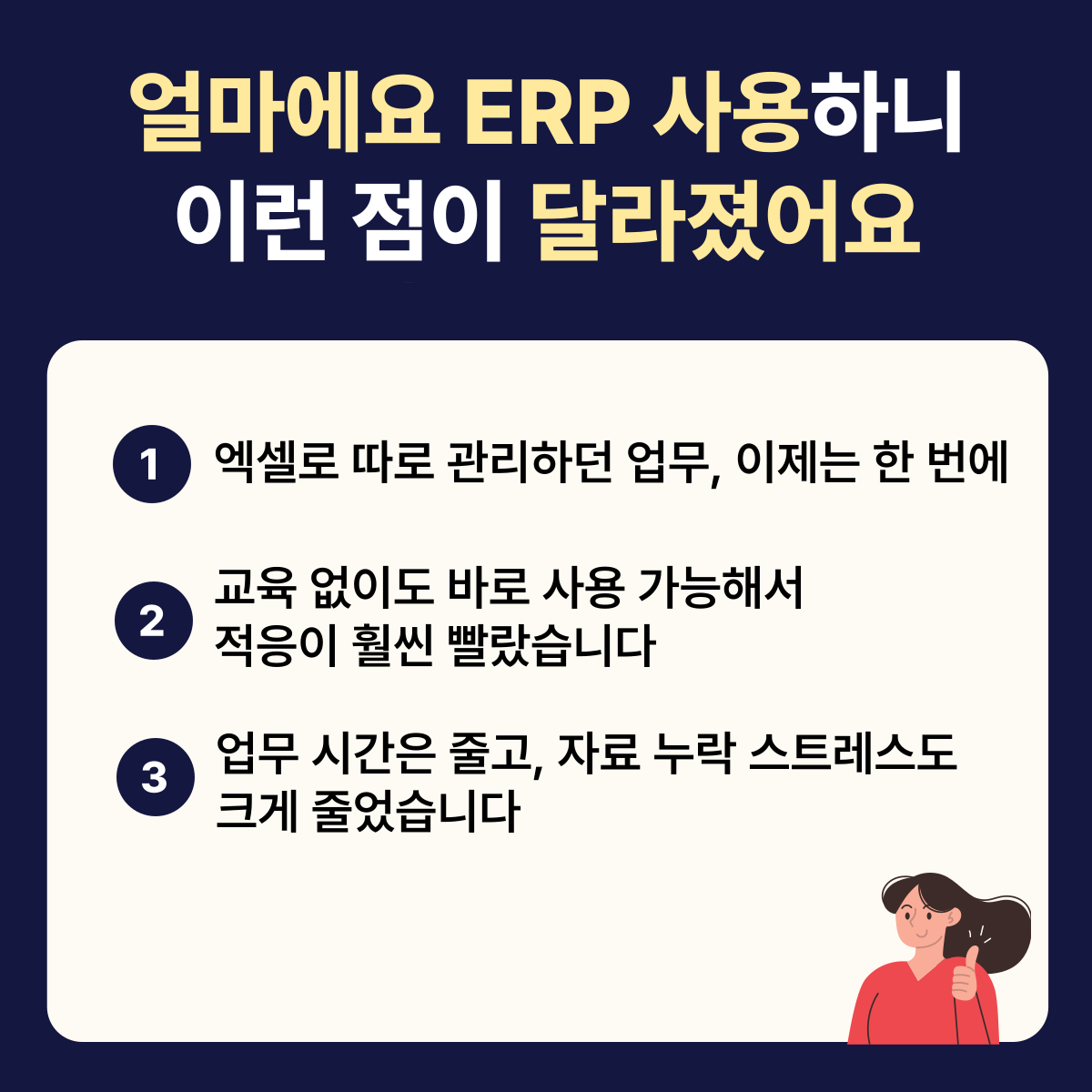 얼마에요 ERP 사용하니
이런 점이 달라졌어요

1 엑셀로 따로 관리하던 업무, 이제는 한 번에

2 교육 없이도 바로 사용 가능해서 적응이 훨씬 빨랐습니다

3 업무 시간은 줄고, 자료 누락 스트레스도 크게 줄었습니다